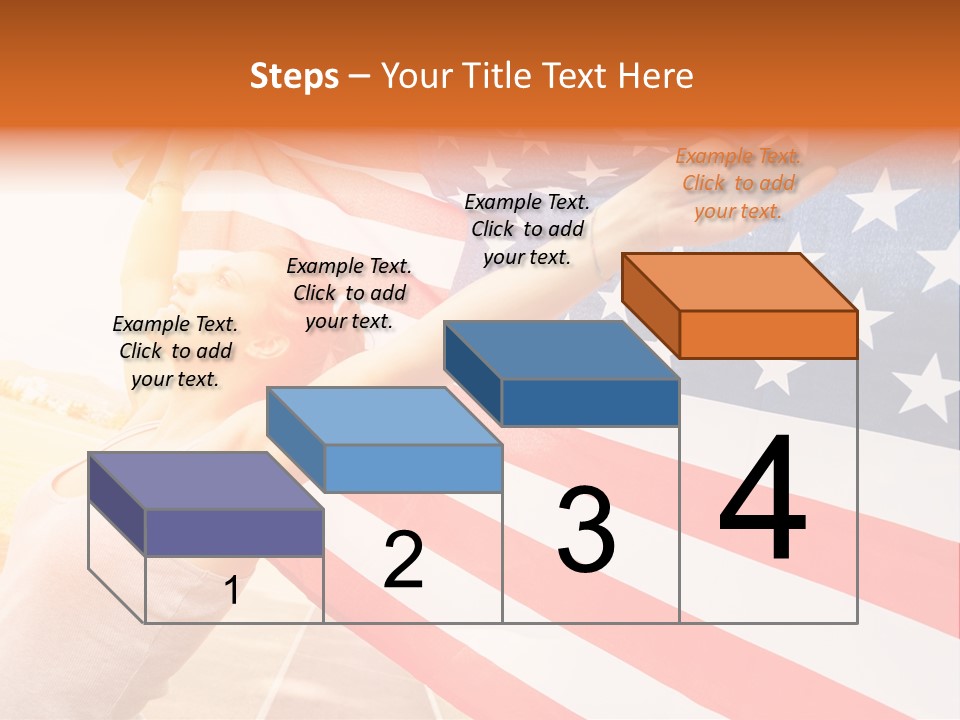 Steps – Your Title Text Here

Example Text. Click to add your text.

Example Text. Click to add your text.

Example Text. Click to add your text.

Example Text. Click to add your text.

1

2

3

4